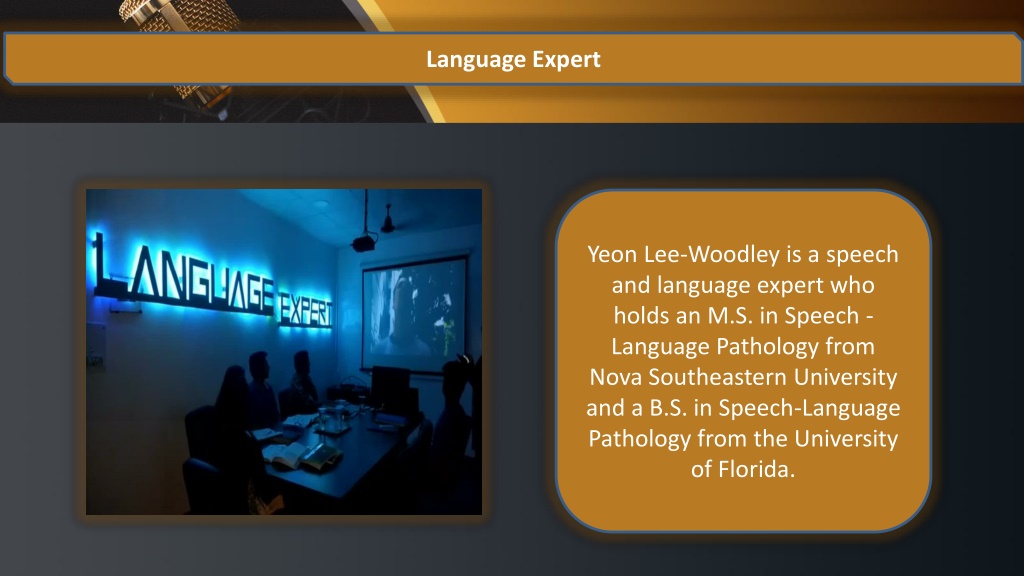 Language Expert

LANGUAGE EXPERT

Yeon Lee-Woodley is a speech and language expert who holds an M.S. in Speech - Language Pathology from Nova Southeastern University and a B.S. in Speech-Language Pathology from the University of Florida.